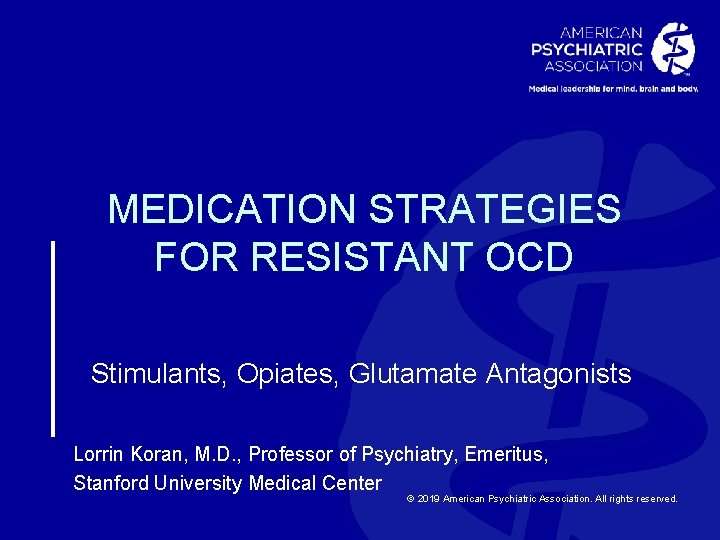 AMERICAN PSYCHIATRIC ASSOCIATION

Medical leadership for mind, brain and body.

MEDICATION STRATEGIES FOR RESISTANT OCD

Stimulants, Opiates, Glutamate Antagonists

Lorrin Koran, M.D., Professor of Psychiatry, Emeritus, Stanford University Medical Center

© 2019 American Psychiatric Association. All rights reserved.